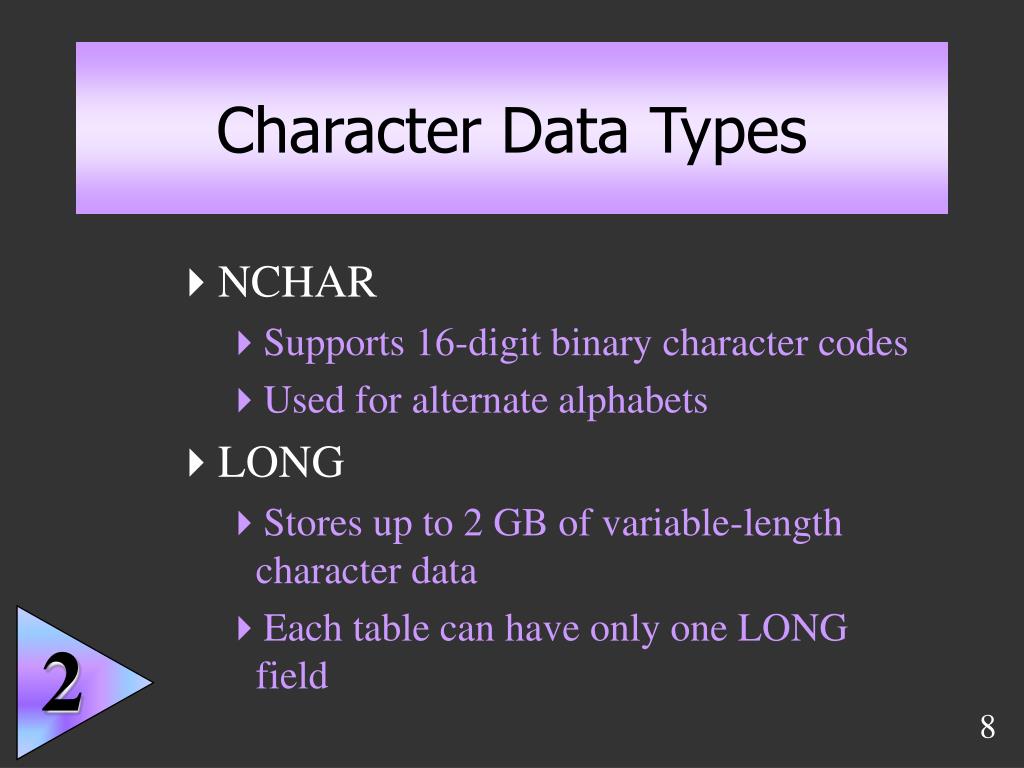 Character Data Types

NCHAR

Supports 16-digit binary character codes

Used for alternate alphabets

LONG

Stores up to 2 GB of variable-length character data

Each table can have only one LONG field

2

8